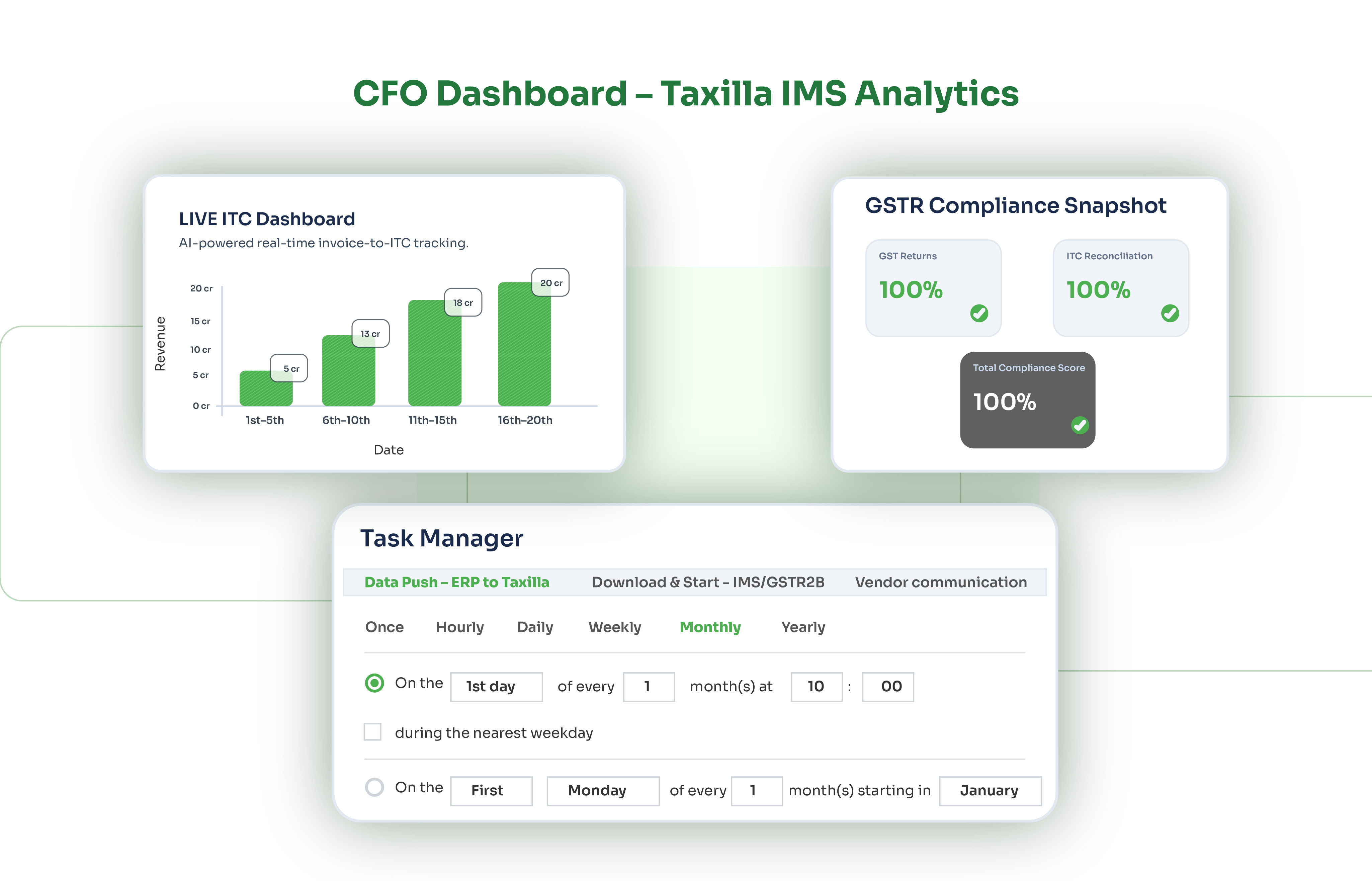 CFO Dashboard – Taxilla IMS Analytics

LIVE ITC Dashboard

AI-powered real-time invoice-to-ITC tracking.

Revenue

20 cr
15 cr
10 cr
5 cr
0 cr

5 cr
13 cr
18 cr
20 cr

1st–5th
6th–10th
11th–15th
16th–20th

Date

GSTR Compliance Snapshot

GST Returns
100%

ITC Reconciliation
100%

Total Compliance Score
100%

Task Manager

Data Push – ERP to Taxilla
Download & Start - IMS/GSTR2B
Vendor communication

Once
Hourly
Daily
Weekly
Monthly
Yearly

On the 1st day of every 1 month(s) at 10 : 00

during the nearest weekday

On the First Monday of every 1 month(s) starting in January